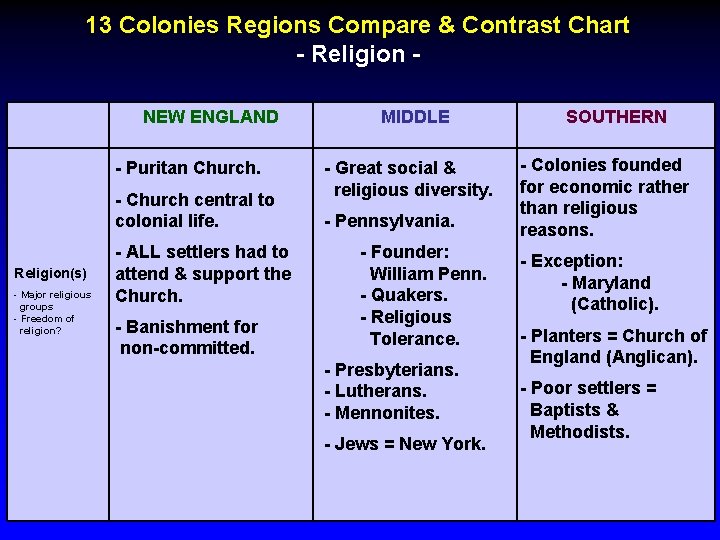 13 Colonies Regions Compare & Contrast Chart
- Religion -

| | NEW ENGLAND | MIDDLE | SOUTHERN |
|---|---|---|---|
| Religion(s) - Major religious groups - Freedom of religion? | - Puritan Church. - Church central to colonial life. - ALL settlers had to attend & support the Church. - Banishment for non-committed. | - Great social & religious diversity. - Pennsylvania. - Founder: William Penn. - Quakers. - Religious Tolerance. - Presbyterians. - Lutherans. - Mennonites. - Jews = New York. | - Colonies founded for economic rather than religious reasons. - Exception: - Maryland (Catholic). - Planters = Church of England (Anglican). - Poor settlers = Baptists & Methodists. |